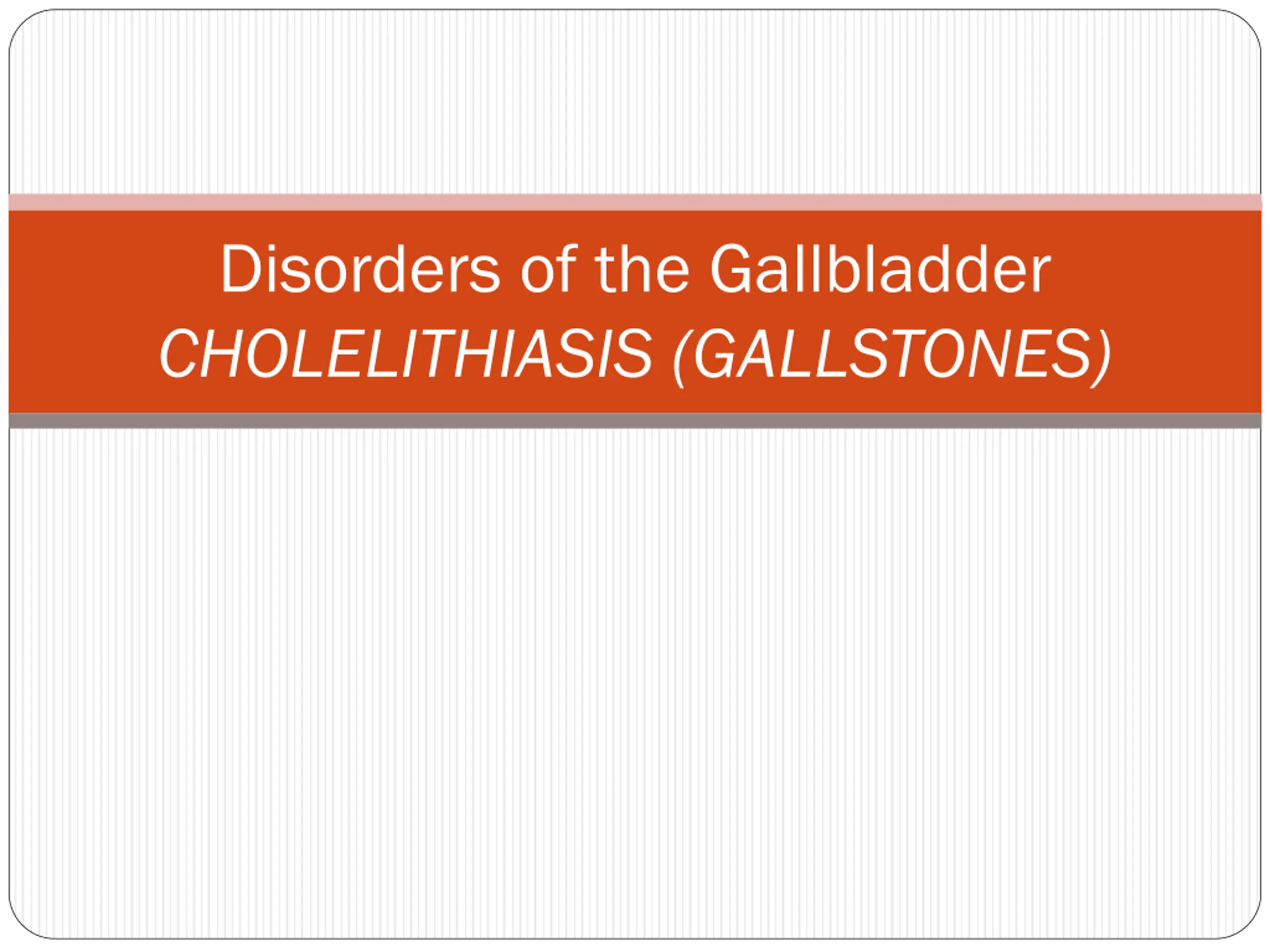 Disorders of the Gallbladder
CHOLELITHIASIS (GALLSTONES)